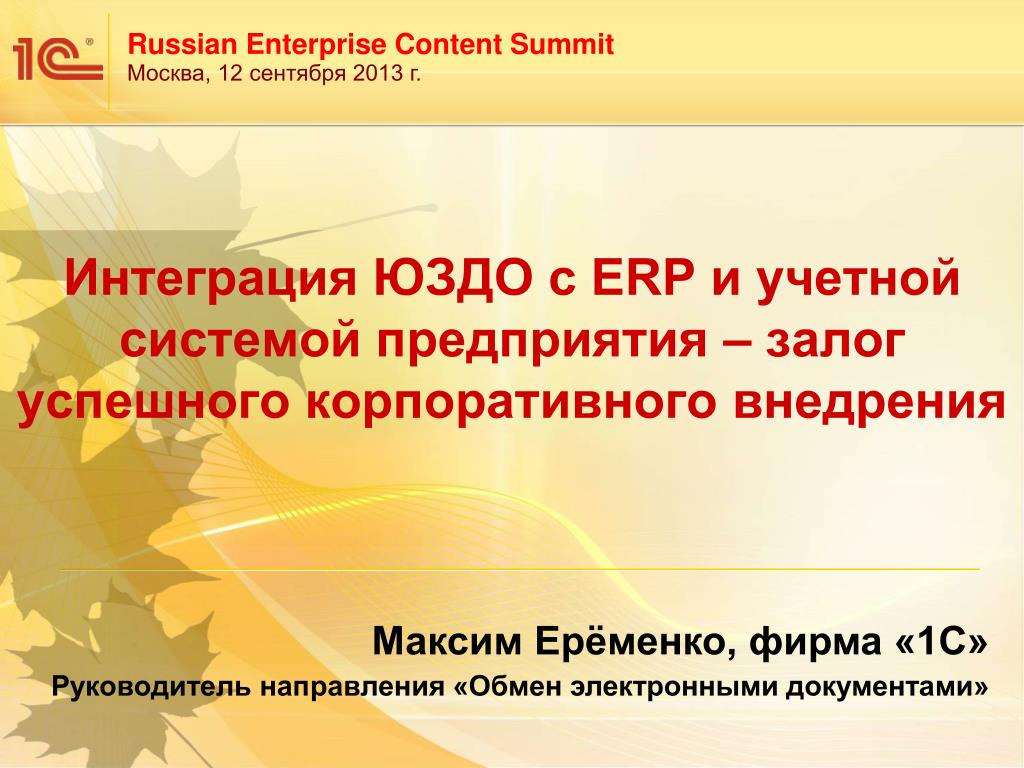 1С®

Russian Enterprise Content Summit
Москва, 12 сентября 2013 г.

Интеграция ЮЗДО с ERP и учетной системой предприятия – залог успешного корпоративного внедрения

Максим Ерёменко, фирма «1С»
Руководитель направления «Обмен электронными документами»